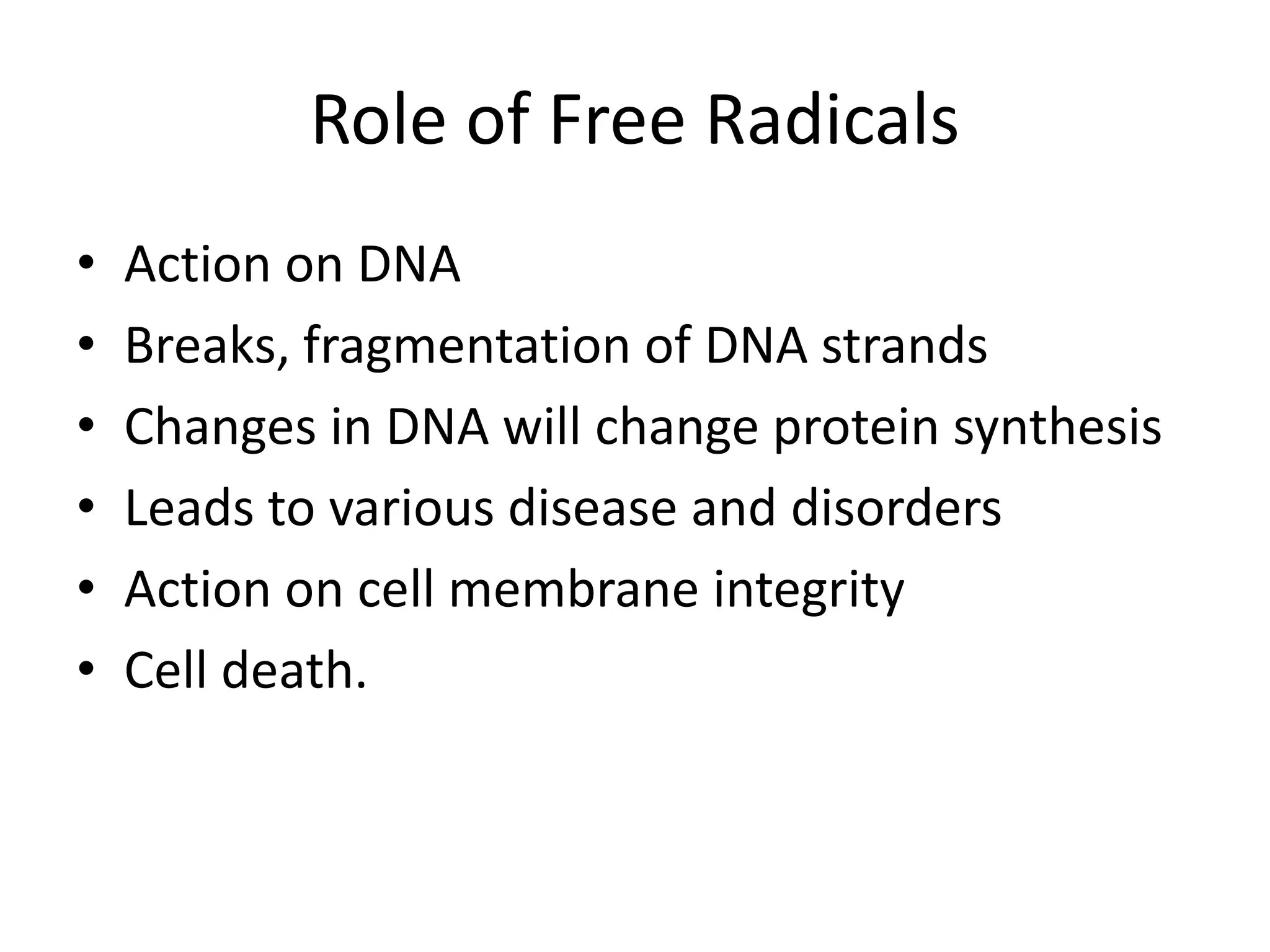 Role of Free Radicals

• Action on DNA
• Breaks, fragmentation of DNA strands
• Changes in DNA will change protein synthesis
• Leads to various disease and disorders
• Action on cell membrane integrity
• Cell death.